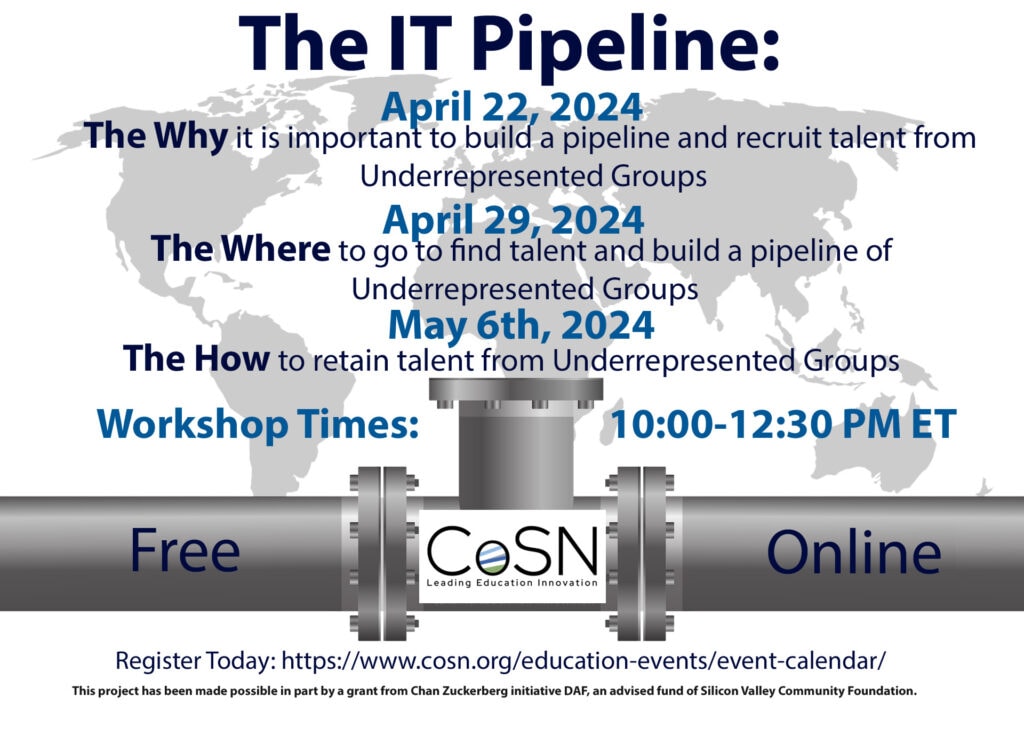 The IT Pipeline:

April 22, 2024
The Why it is important to build a pipeline and recruit talent from Underrepresented Groups

April 29, 2024
The Where to go to find talent and build a pipeline of Underrepresented Groups

May 6th, 2024
The How to retain talent from Underrepresented Groups

Workshop Times: 10:00-12:30 PM ET

Free

CoSN
Leading Education Innovation

Online

Register Today: https://www.cosn.org/education-events/event-calendar/

This project has been made possible in part by a grant from Chan Zuckerberg initiative DAF, an advised fund of Silicon Valley Community Foundation.